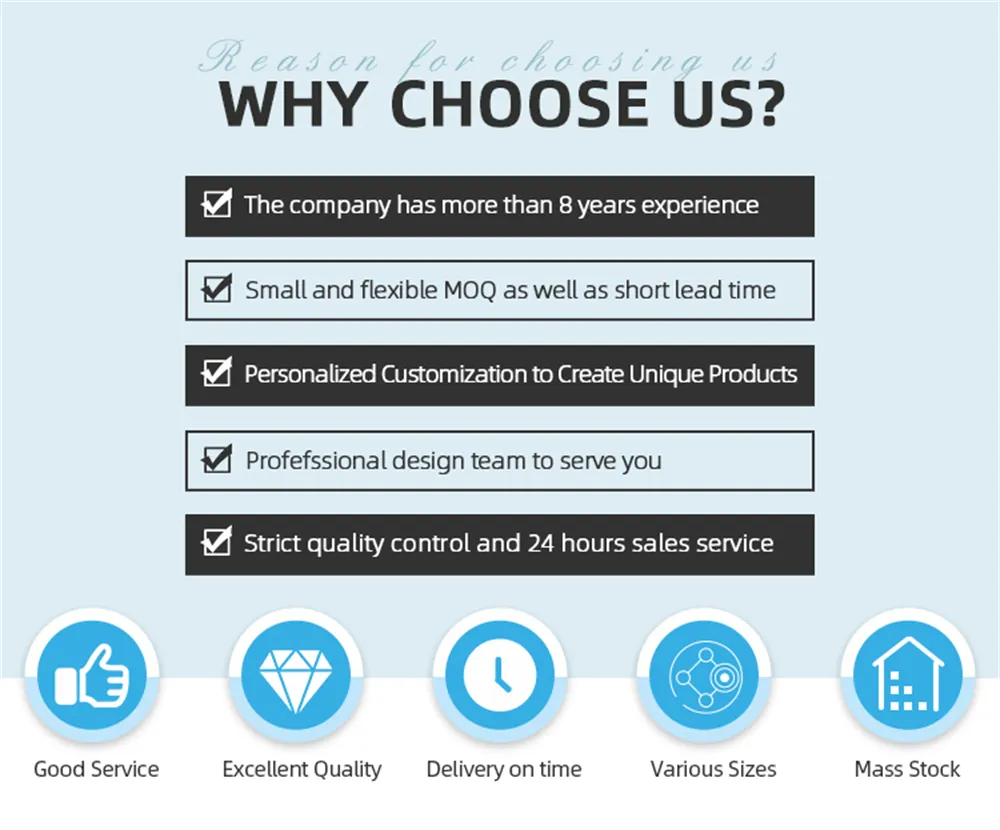 Reason for choosing us
WHY CHOOSE US?

The company has more than 8 years experience

Small and flexible MOQ as well as short lead time

Personalized Customization to Create Unique Products

Profefssional design team to serve you

Strict quality control and 24 hours sales service

Good Service

Excellent Quality

Delivery on time

Various Sizes

Mass Stock